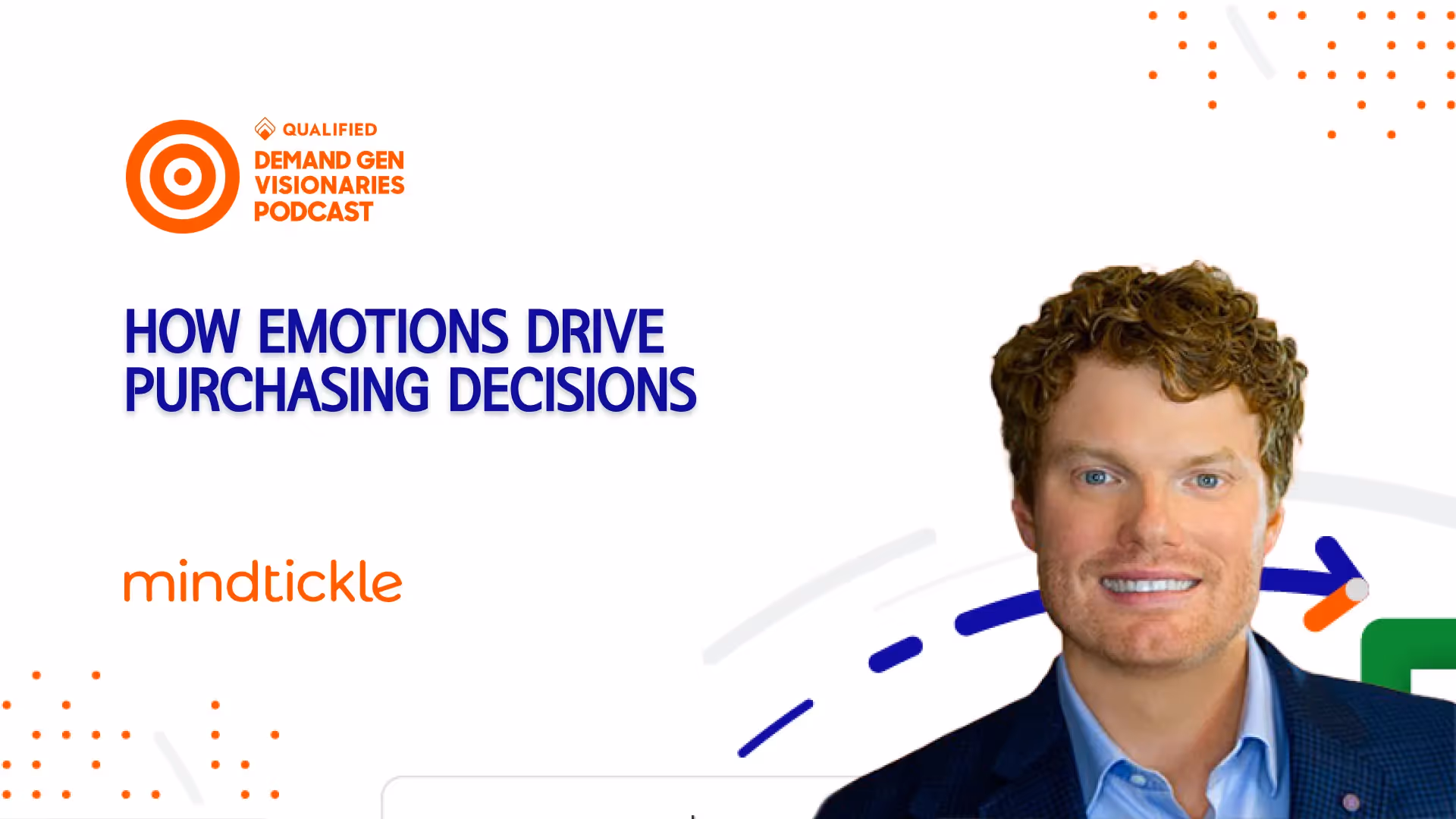 QUALIFIED
DEMAND GEN VISIONARIES PODCAST

HOW EMOTIONS DRIVE PURCHASING DECISIONS

mindtickle